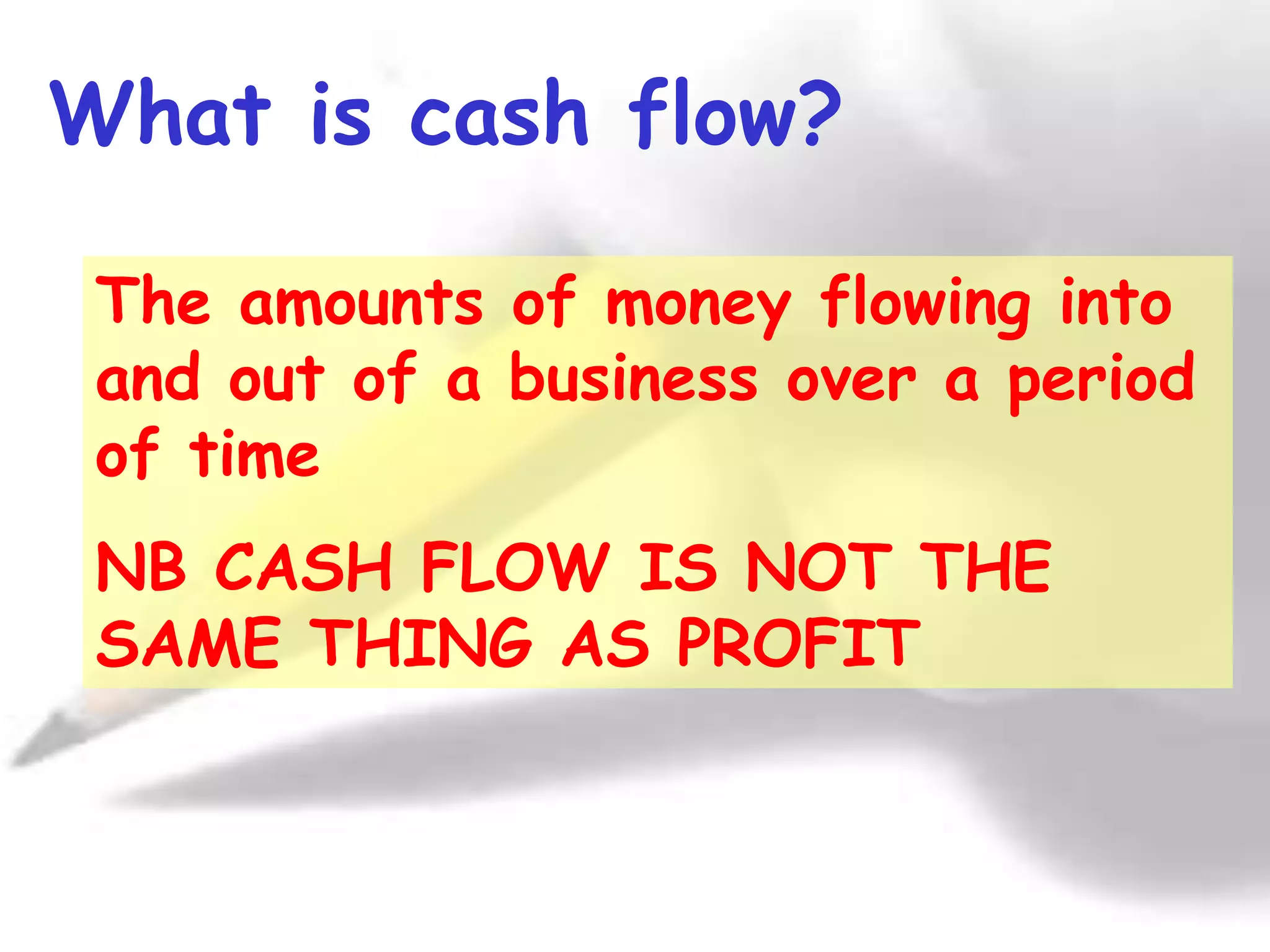 What is cash flow?

The amounts of money flowing into and out of a business over a period of time

NB CASH FLOW IS NOT THE SAME THING AS PROFIT